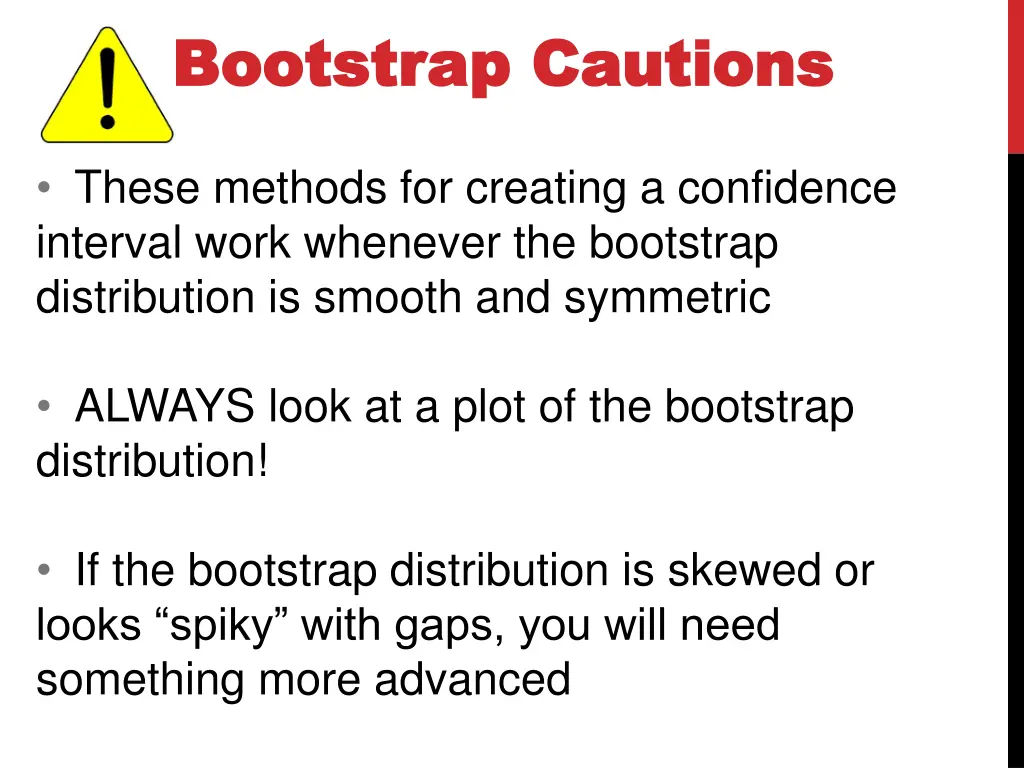 !

Bootstrap Cautions

• These methods for creating a confidence interval work whenever the bootstrap distribution is smooth and symmetric

• ALWAYS look at a plot of the bootstrap distribution!

• If the bootstrap distribution is skewed or looks “spiky” with gaps, you will need something more advanced